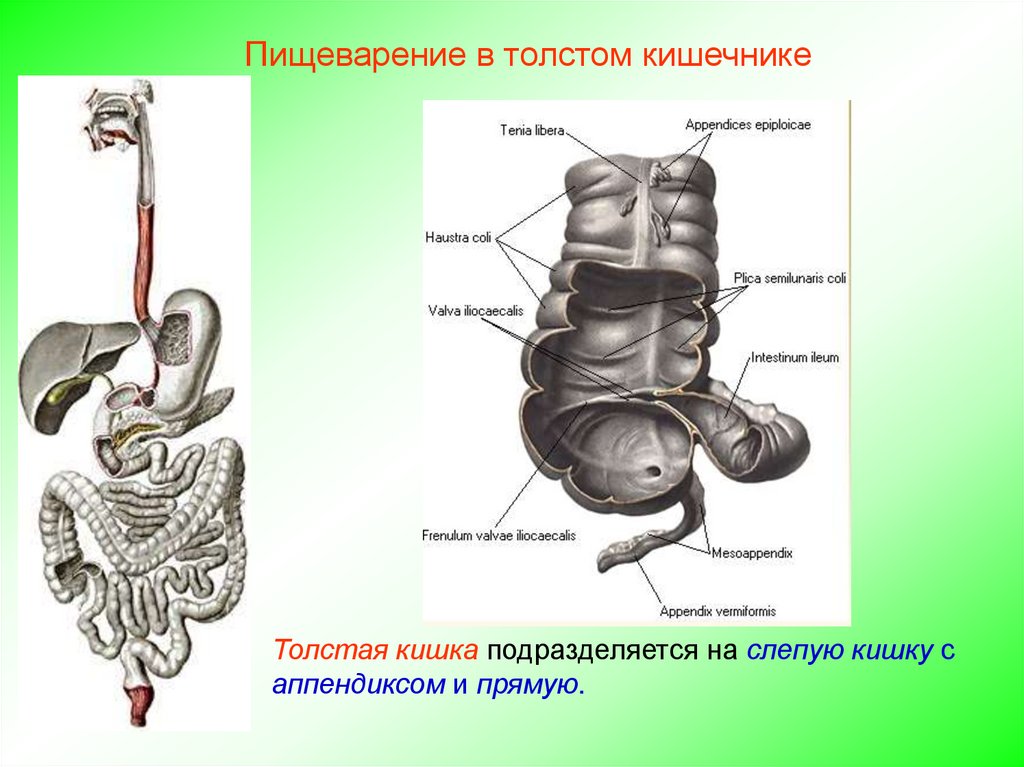 Пищеварение в толстом кишечнике

Tenia libera
Appendices epiploicae
Haustra coli
Plica semilunaris coli
Valva iliocaecalis
Intestinum ileum
Frenulum valvae iliocaecalis
Mesoappendix
Appendix vermiformis

Толстая кишка подразделяется на слепую кишку с аппендиксом и прямую.